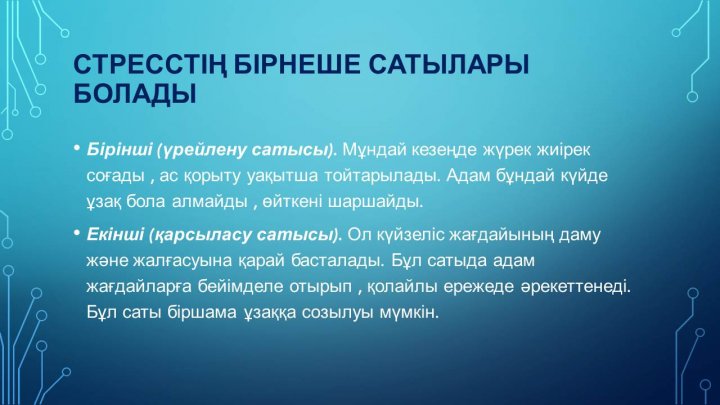 СТРЕССТІҢ БІРНЕШЕ САТЫЛАРЫ БОЛАДЫ

• Бірінші (үрейлену сатысы). Мұндай кезеңде жүрек жиірек соғады , ас қорыту уақытша тойтарылады. Адам бұндай күйде ұзақ бола алмайды , өйткені шаршайды.

• Екінші (қарсыласу сатысы). Ол күйзеліс жағдайының даму және жалғасуына қарай басталады. Бұл сатыда адам жағдайларға бейімделе отырып , қолайлы ережеде әрекеттенеді. Бұл саты біршама ұзаққа созылуы мүмкін.